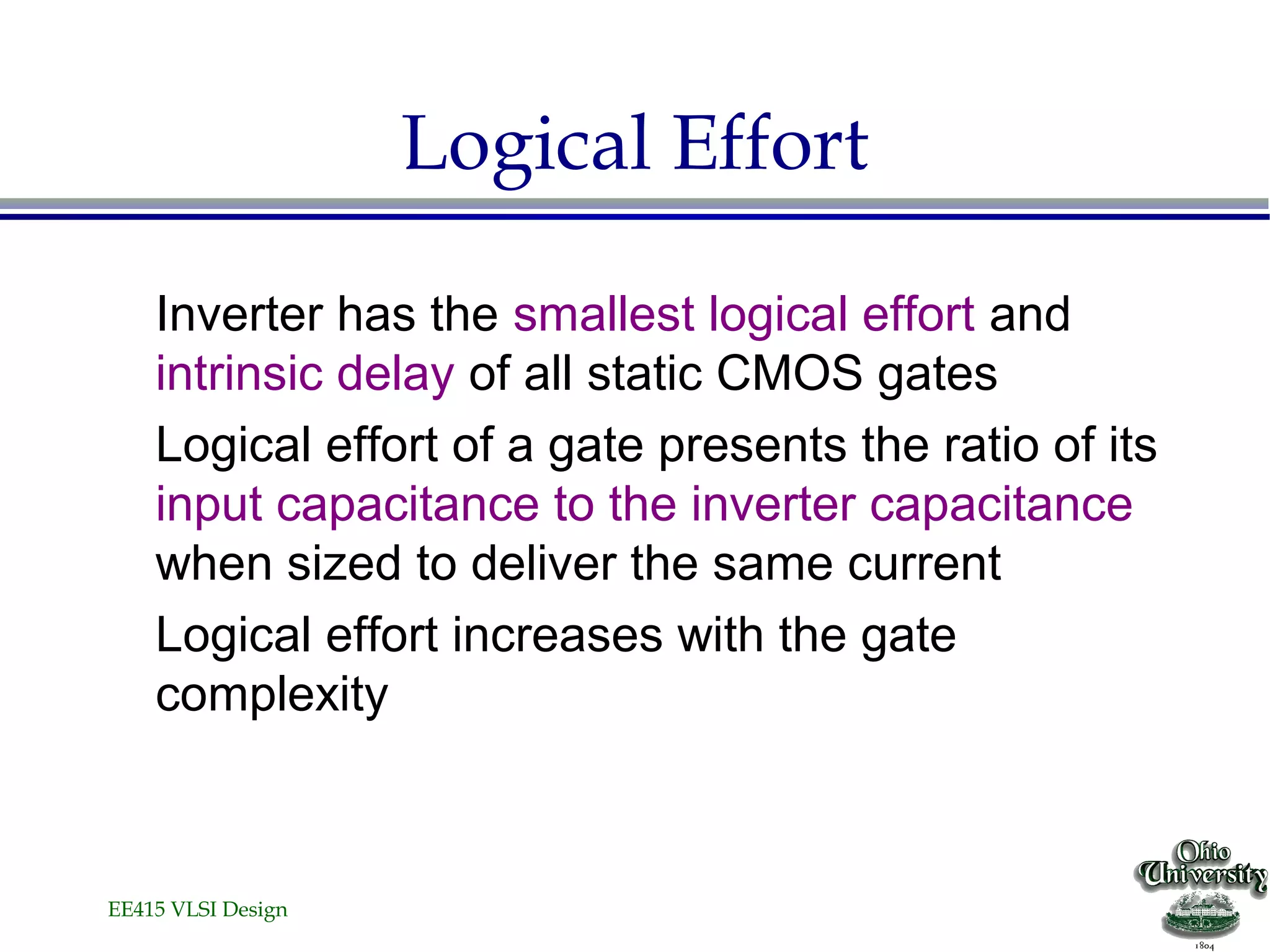 Logical Effort

Inverter has the smallest logical effort and intrinsic delay of all static CMOS gates

Logical effort of a gate presents the ratio of its input capacitance to the inverter capacitance when sized to deliver the same current

Logical effort increases with the gate complexity

EE415 VLSI Design

Ohio University
1804